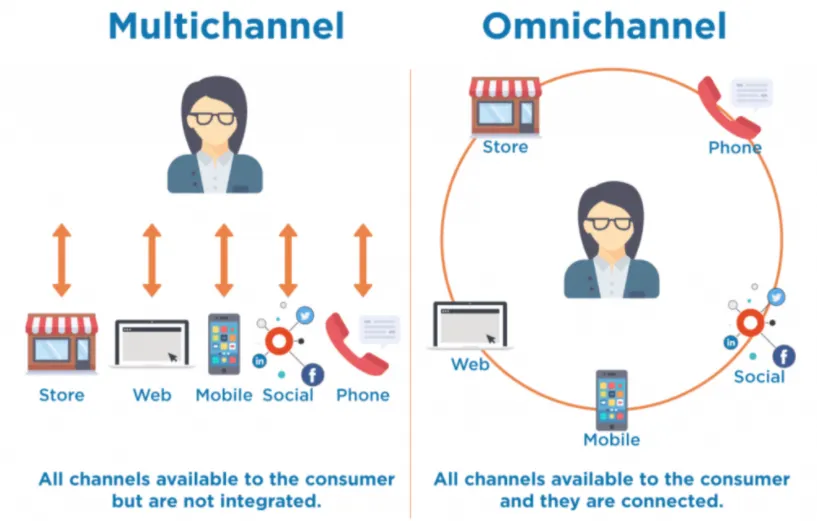 Multichannel

Store Web Mobile Social Phone

All channels available to the consumer but are not integrated.

Omnichannel

Store

Phone

Web

Social

Mobile

All channels available to the consumer and they are connected.